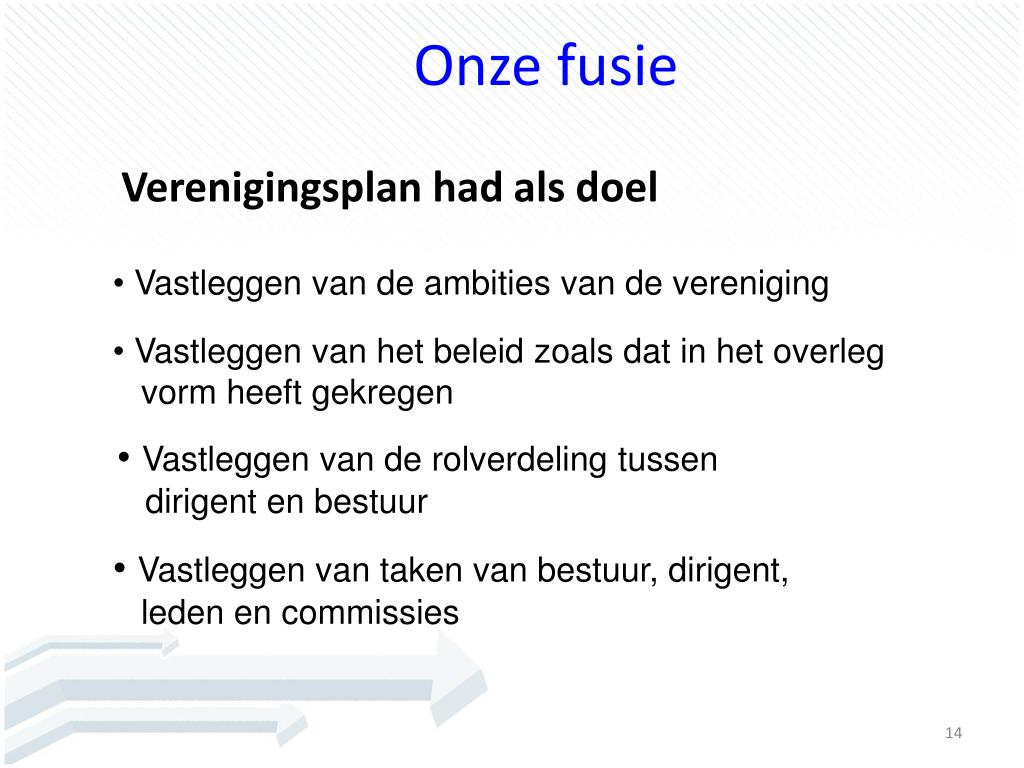 Onze fusie

Verenigingsplan had als doel

• Vastleggen van de ambities van de vereniging

• Vastleggen van het beleid zoals dat in het overleg vorm heeft gekregen

• Vastleggen van de rolverdeling tussen dirigent en bestuur

• Vastleggen van taken van bestuur, dirigent, leden en commissies

14